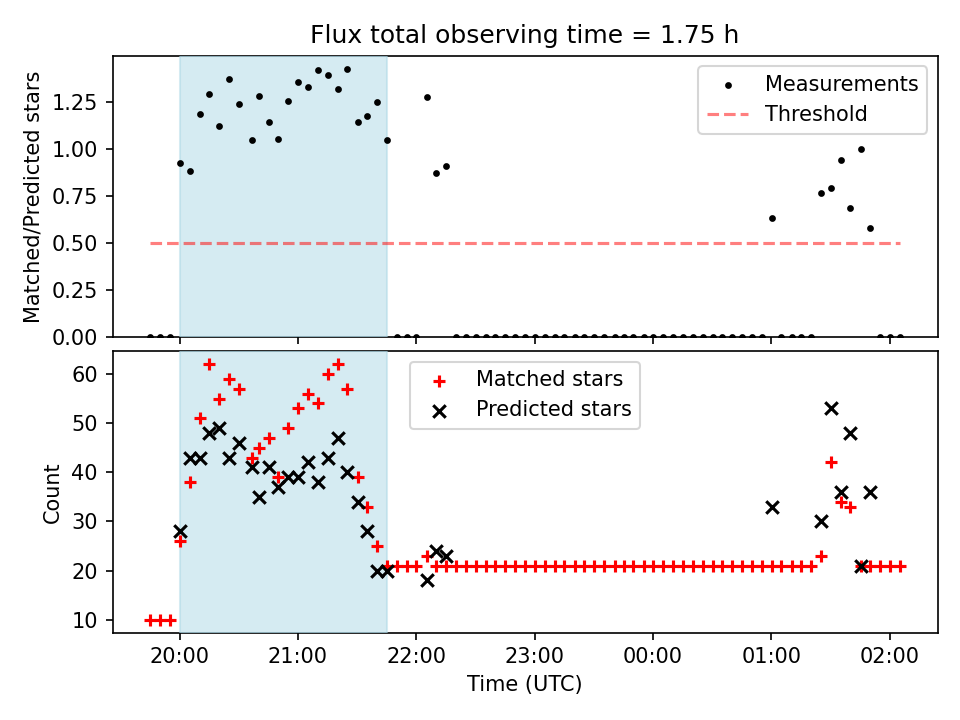 Flux total observing time = 1.75 h

Matched/Predicted stars

1.25
1.00
0.75
0.50
0.25
0.00

Measurements
Threshold

Count

60
50
40
30
20
10

Matched stars
Predicted stars

20:00
21:00
22:00
23:00
00:00
01:00
02:00

Time (UTC)